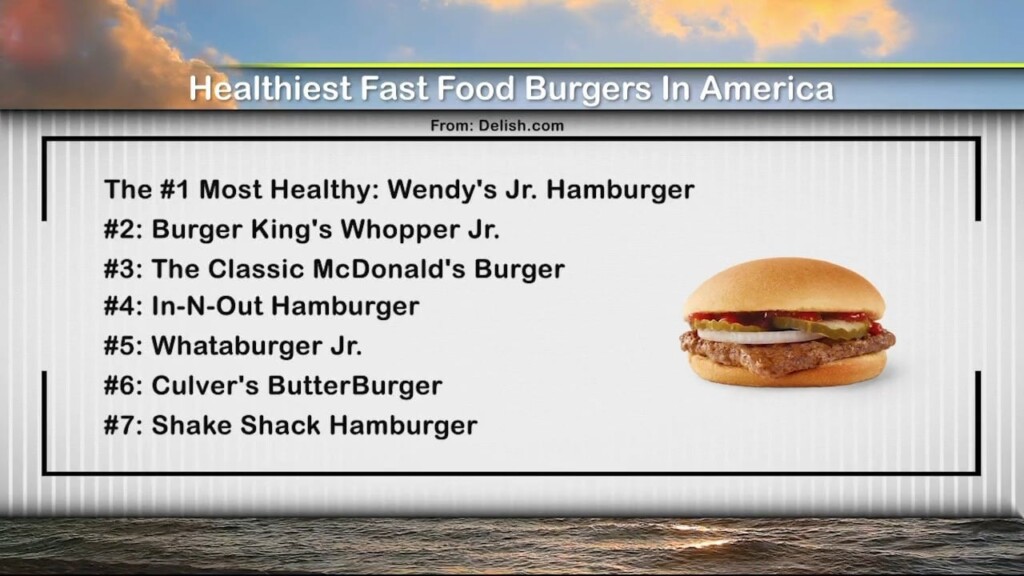 Healthiest Fast Food Burgers In America

From: Delish.com

The #1 Most Healthy: Wendy's Jr. Hamburger
#2: Burger King's Whopper Jr.
#3: The Classic McDonald's Burger
#4: In-N-Out Hamburger
#5: Whataburger Jr.
#6: Culver's ButterBurger
#7: Shake Shack Hamburger